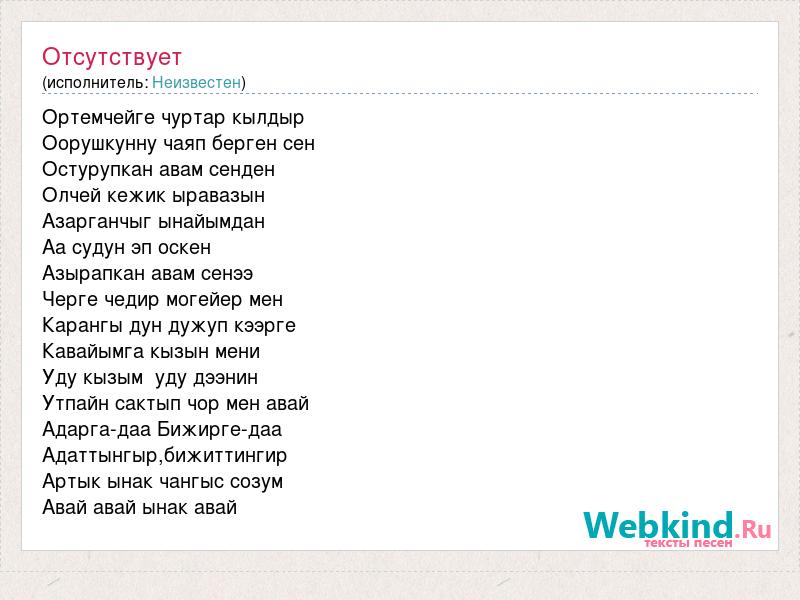 Отсутствует
(исполнитель: Неизвестен)

Ортемчейге чуртар кылдыр
Оорушкунну чаяп берген сен
Остурупкан авам сенден
Олчей кежик ыравазын
Азарганчыг ынайымдан
Аа судун эп оскен
Азырапкан авам сенээ
Черге чедир могейер мен
Карангы дун дужуп кээрге
Кавайымга кызын мени
Уду кызым уду дээнин
Утпайн сактып чор мен авай
Адарга-даа Бижирге-даа
Адаттынгыр,бижиттингир
Артык ынак чангыс созум
Авай авай ынак авай

Webkind.Ru
тексты песен